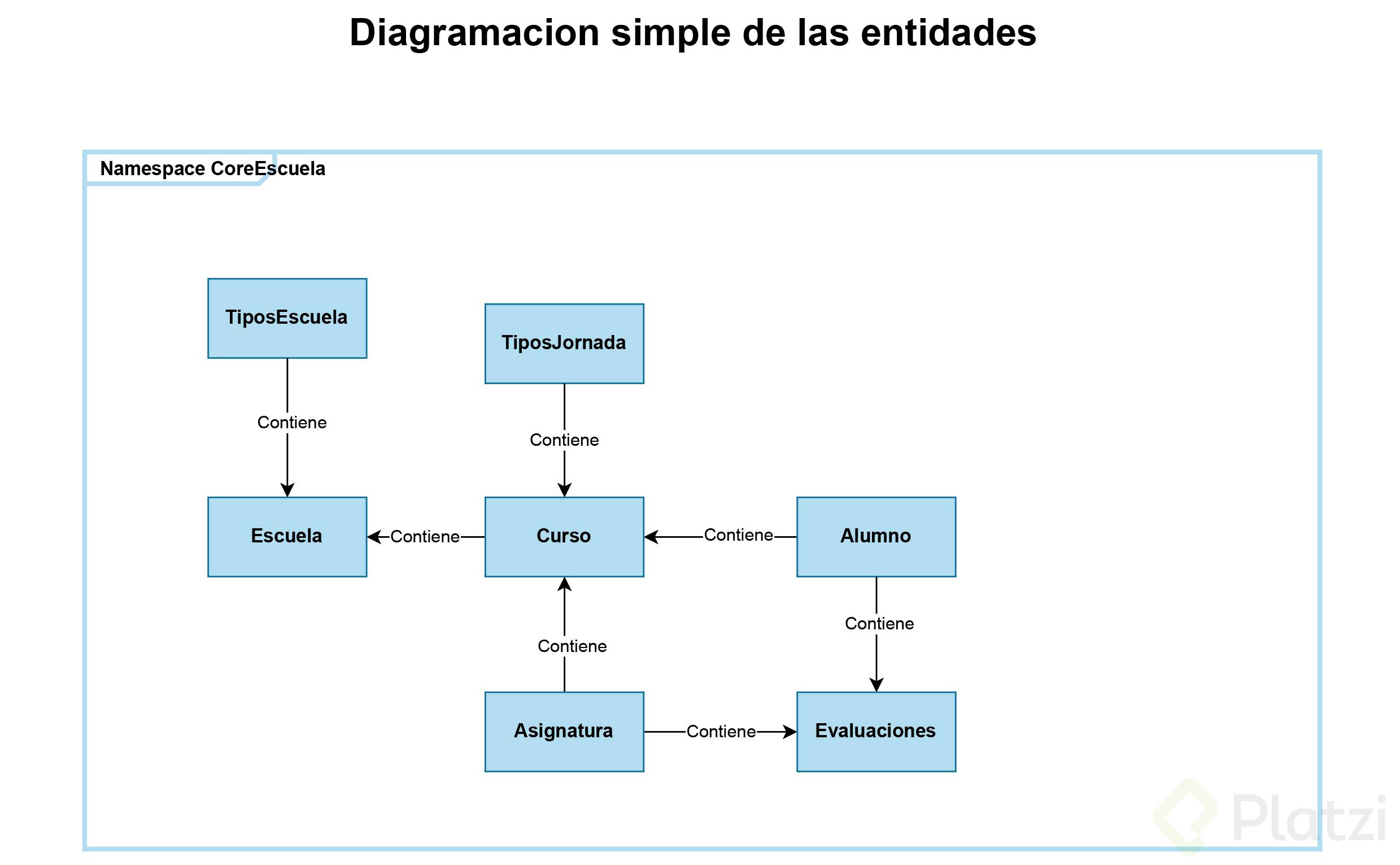 Diagramacion simple de las entidades

Namespace CoreEscuela

TiposEscuela

TiposJornada

Contiene

Contiene

Escuela

Contiene

Curso

Contiene

Alumno

Contiene

Contiene

Asignatura

Contiene

Evaluaciones

Platzi